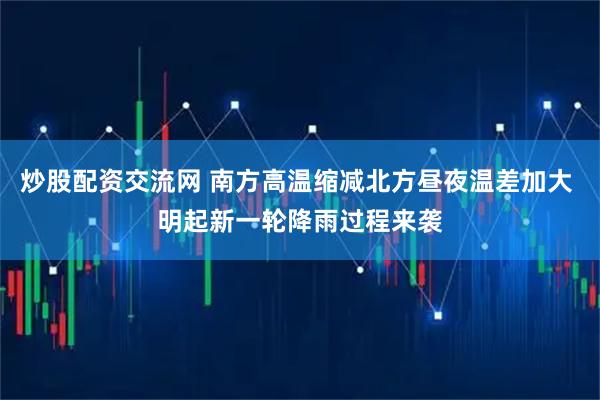 炒股配资交流网 南方高温缩减北方昼夜温差加大 明起新一轮降雨过程来袭